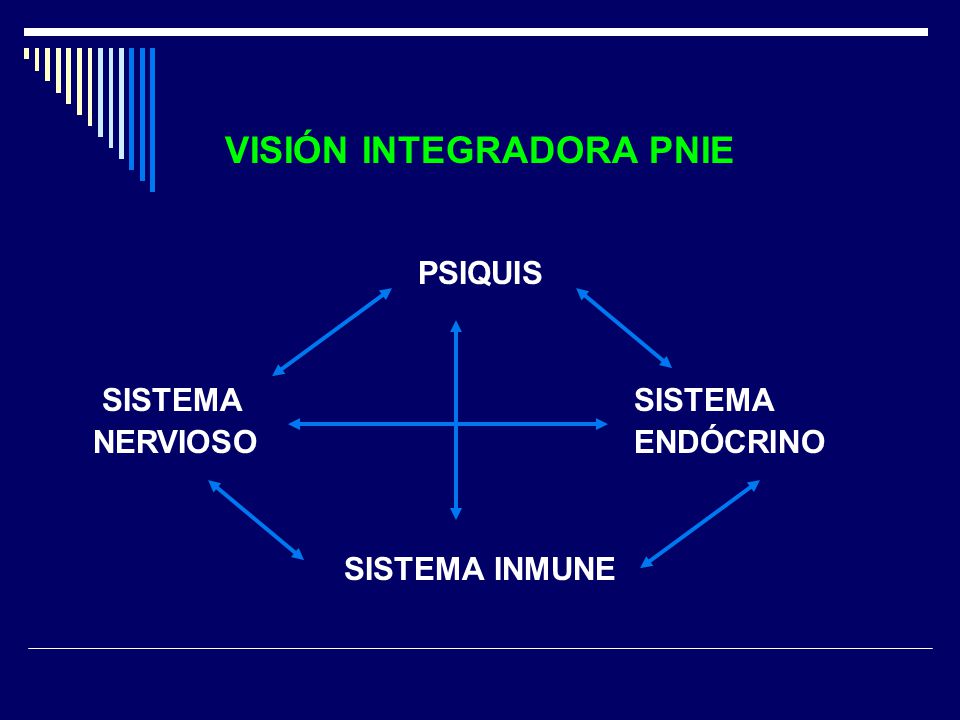 VISIÓN INTEGRADORA PNIE

PSIQUIS

SISTEMA NERVIOSO

SISTEMA ENDÓCRINO

SISTEMA INMUNE